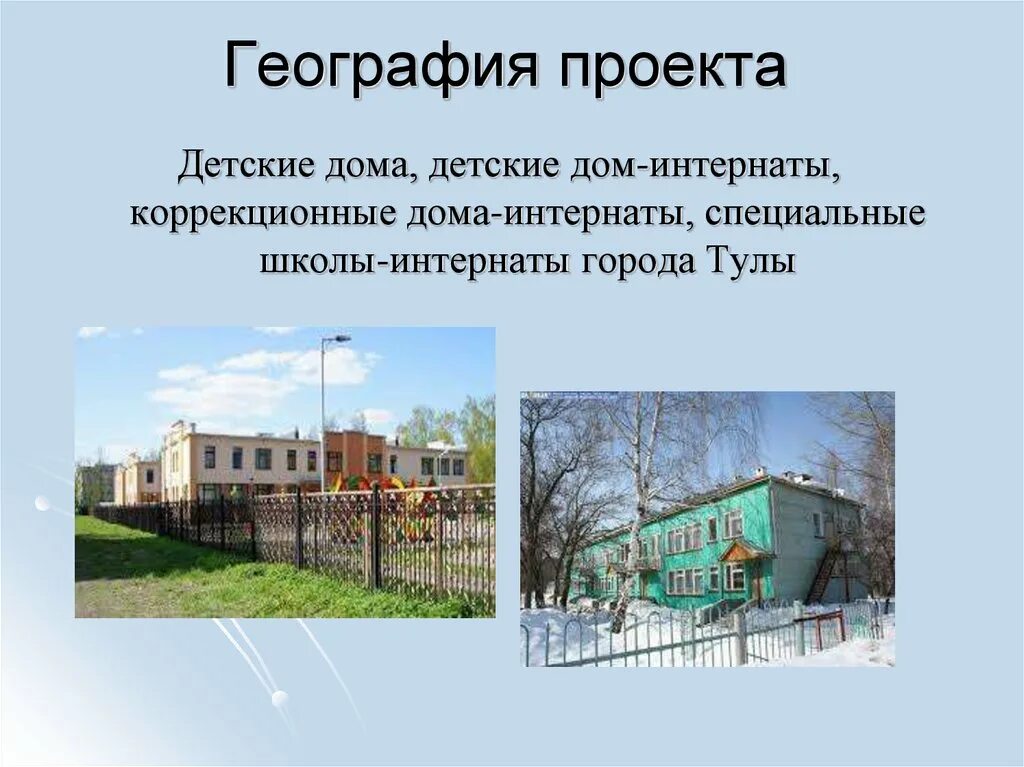 География проекта

Детские дома, детские дом-интернаты, коррекционные дома-интернаты, специальные школы-интернаты города Тулы